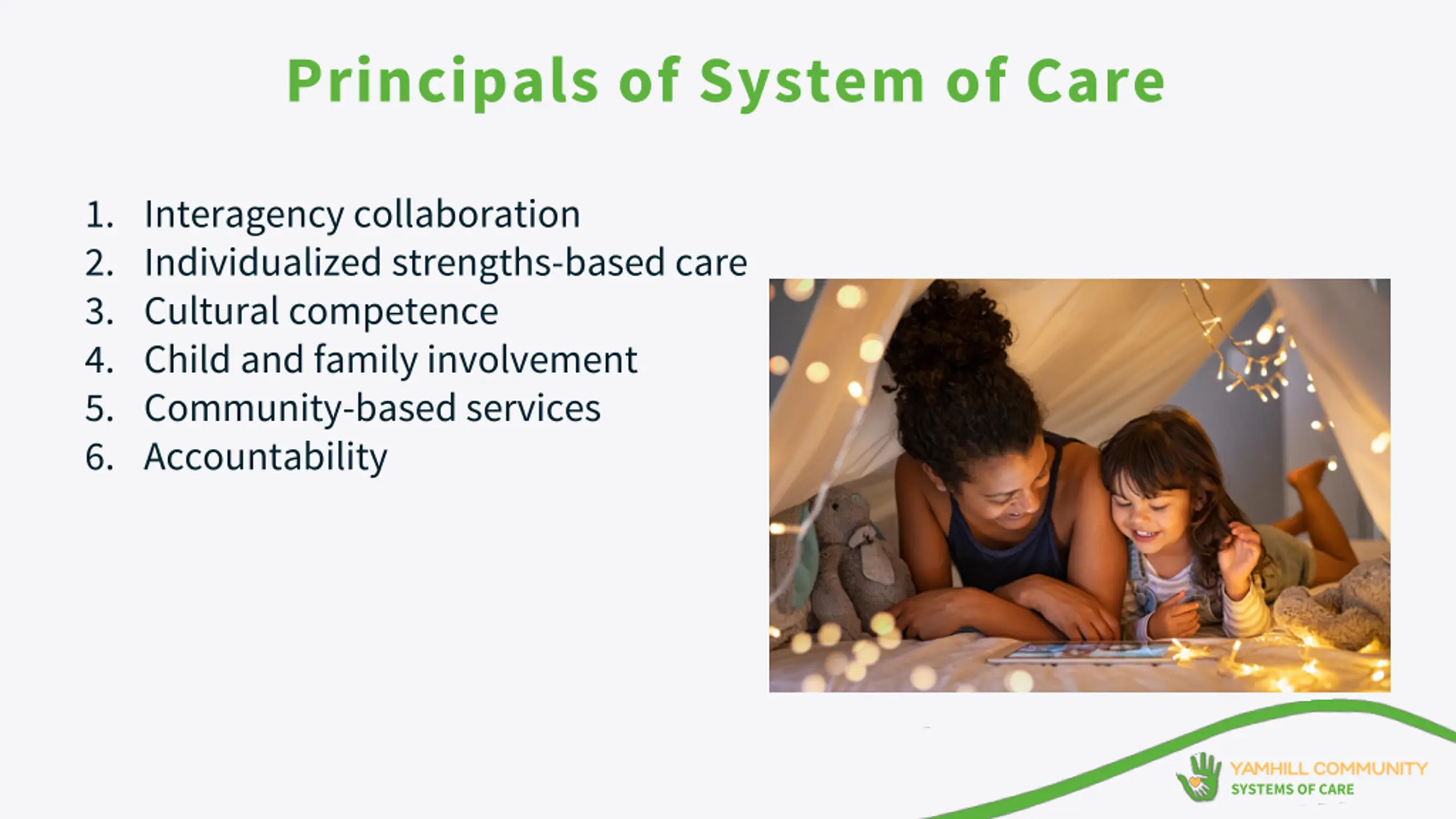 Principals of System of Care

1. Interagency collaboration
2. Individualized strengths-based care
3. Cultural competence
4. Child and family involvement
5. Community-based services
6. Accountability

YAMHILL COMMUNITY
SYSTEMS OF CARE